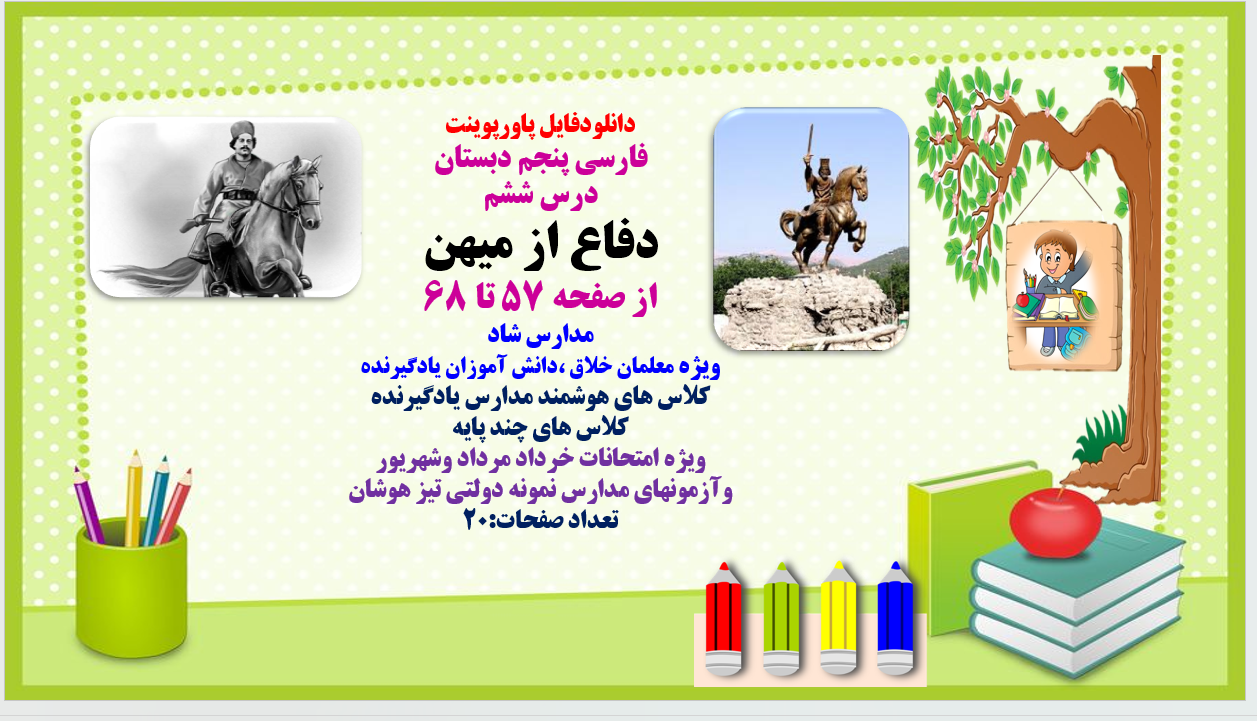 دانلودفایل پاورپوینت
فارسی پنجم دبستان
درس ششم
دفاع از میهن
از صفحه ۵۷ تا ۶۸
مدارس شاد
ویژه معلمان خلاق ،دانش آموزان یادگیرنده
کلاس های هوشمند مدارس یادگیرنده
کلاس های چند پایه
ویژه امتحانات خرداد مرداد وشهریور
وآزمونهای مدارس نمونه دولتی تیز هوشان
تعداد صفحات:۲۰